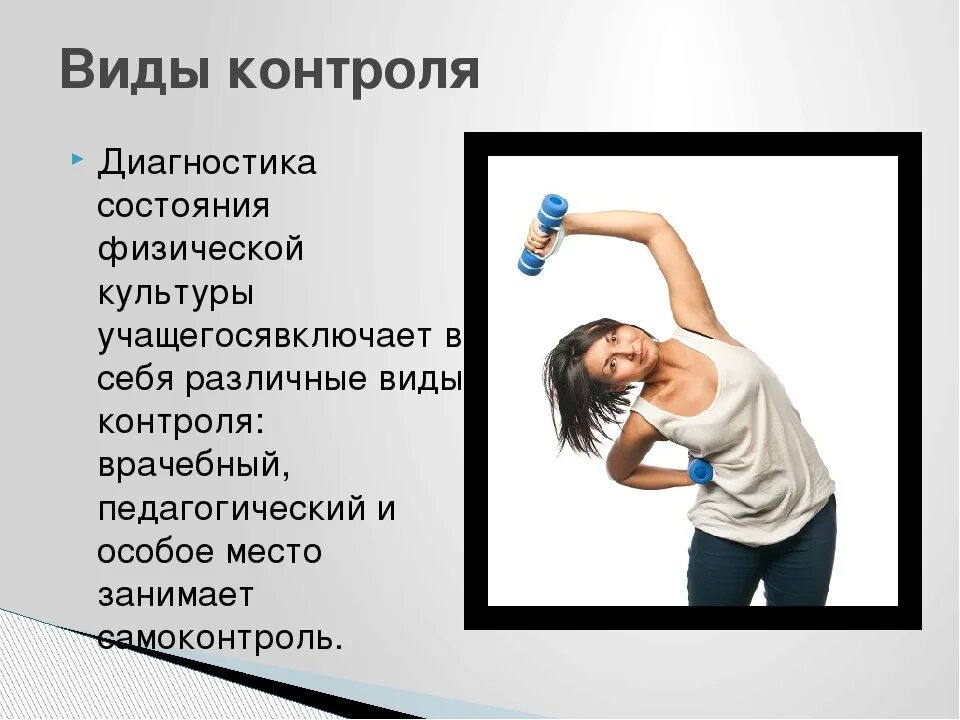 Виды контроля

Диагностика состояния физической культуры учащегосявключает в себя различные виды контроля: врачебный, педагогический и особое место занимает самоконтроль.